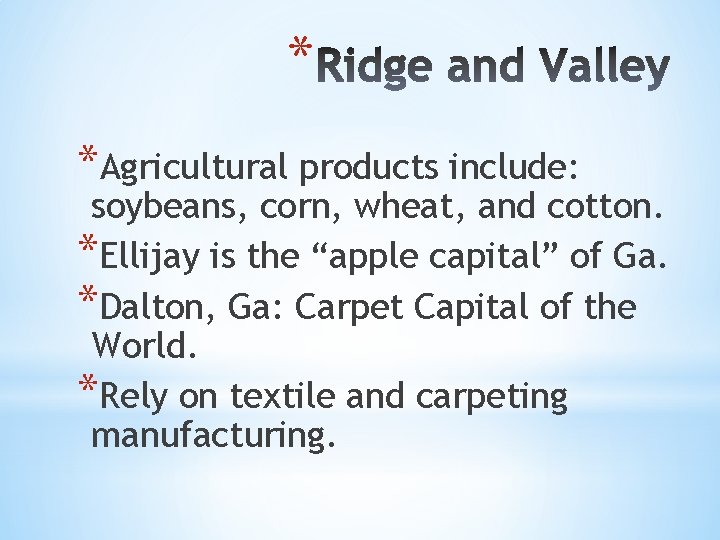 *Ridge and Valley

*Agricultural products include: soybeans, corn, wheat, and cotton.

*Ellijay is the “apple capital” of Ga.

*Dalton, Ga: Carpet Capital of the World.

*Rely on textile and carpeting manufacturing.